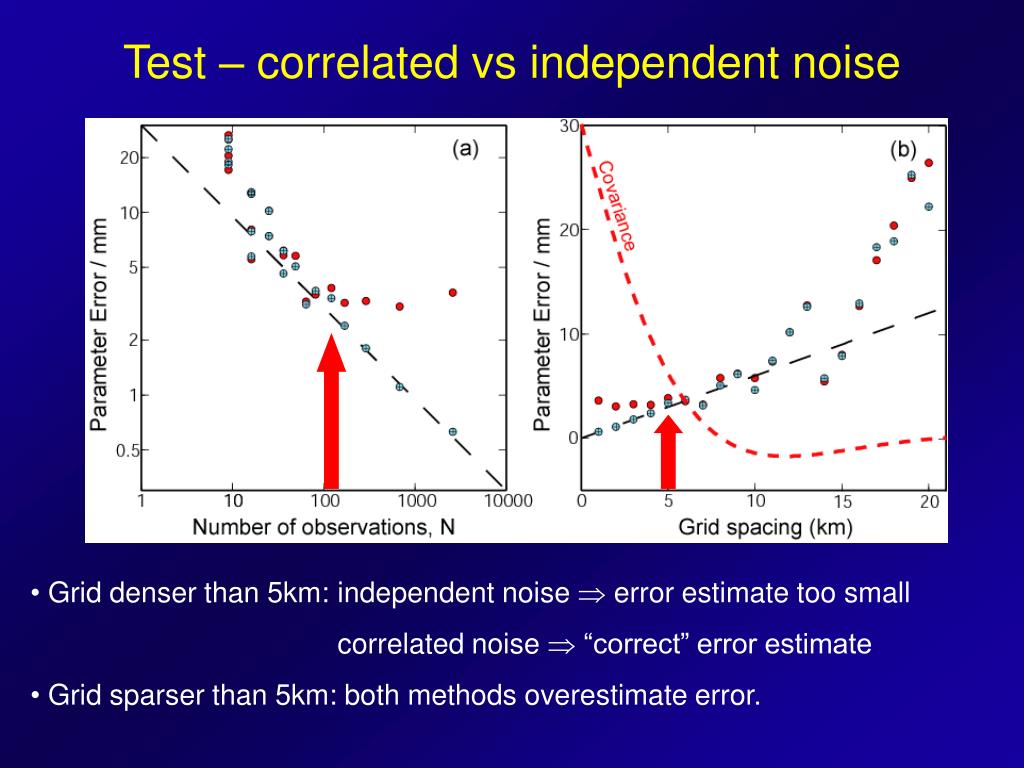 Test – correlated vs independent noise

(a)

Parameter Error / mm

20
10
5
2
1
0.5

1
10
100
1000
10000

Number of observations, N

(b)

Covariance

Parameter Error / mm

30
20
10
0

0
5
10
15
20

Grid spacing (km)

• Grid denser than 5km: independent noise $\Rightarrow$ error estimate too small

correlated noise $\Rightarrow$ “correct” error estimate

• Grid sparser than 5km: both methods overestimate error.